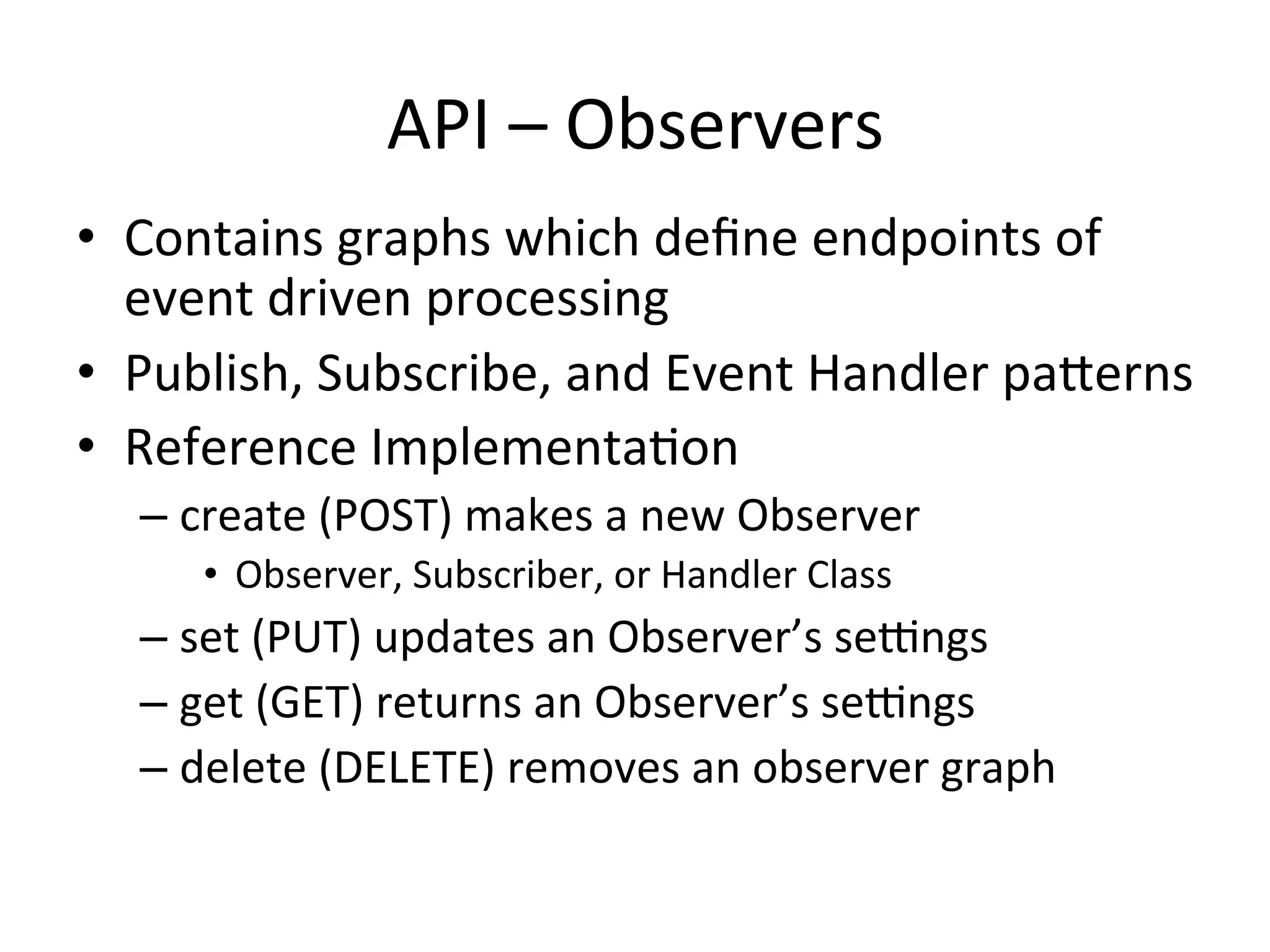 API – Observers

• Contains graphs which define endpoints of event driven processing
• Publish, Subscribe, and Event Handler patterns
• Reference Implementation
– create (POST) makes a new Observer
• Observer, Subscriber, or Handler Class
– set (PUT) updates an Observer’s settings
– get (GET) returns an Observer’s settings
– delete (DELETE) removes an observer graph